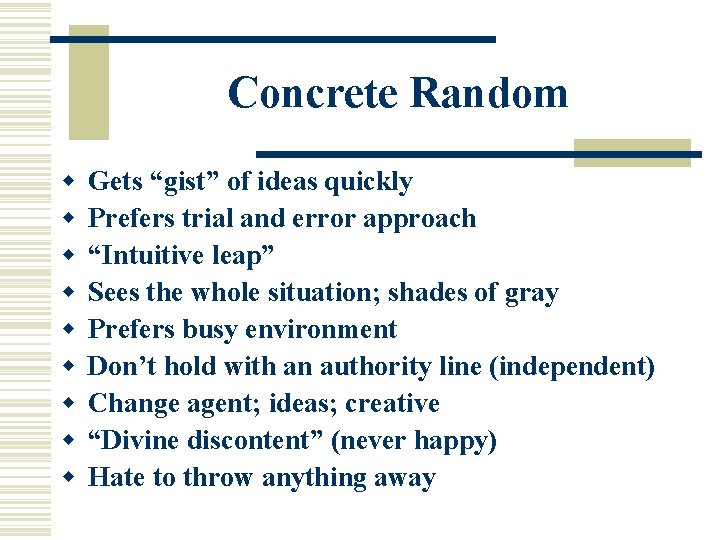 Concrete Random

- Gets “gist” of ideas quickly
- Prefers trial and error approach
- “Intuitive leap”
- Sees the whole situation; shades of gray
- Prefers busy environment
- Don’t hold with an authority line (independent)
- Change agent; ideas; creative
- “Divine discontent” (never happy)
- Hate to throw anything away